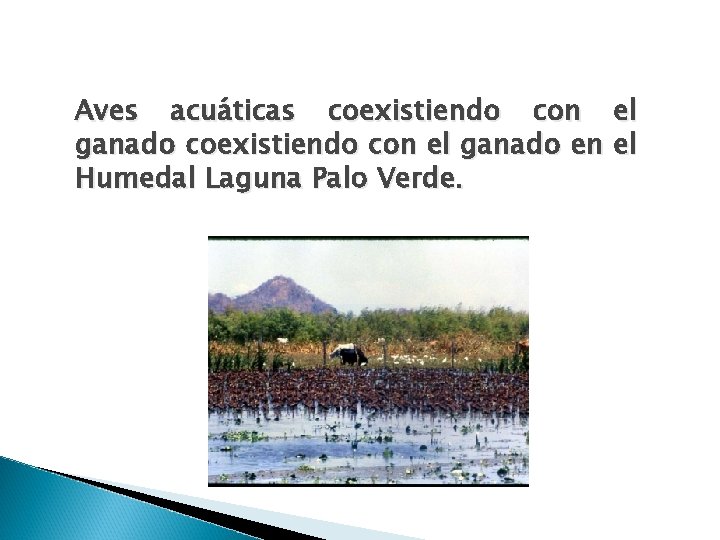 Aves acuáticas coexistiendo con el ganado coexistiendo con el ganado en el Humedal Laguna Palo Verde.